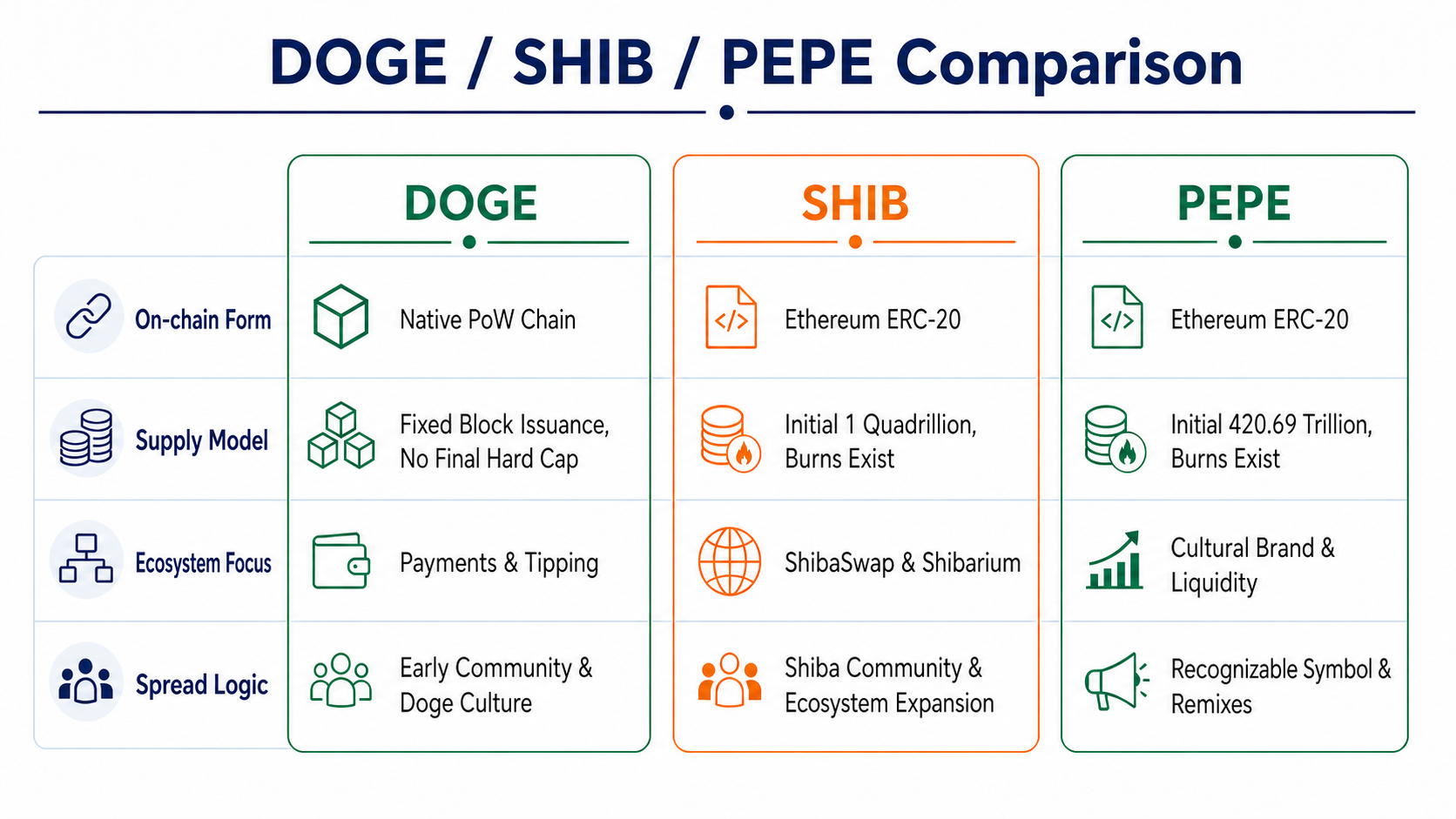 DOGE / SHIB / PEPE Comparison

| | DOGE | SHIB | PEPE |
|---|---|---|---|
| On-chain Form | Native PoW Chain | Ethereum ERC-20 | Ethereum ERC-20 |
| Supply Model | Fixed Block Issuance, No Final Hard Cap | Initial 1 Quadrillion, Burns Exist | Initial 420.69 Trillion, Burns Exist |
| Ecosystem Focus | Payments & Tipping | ShibaSwap & Shibarium | Cultural Brand & Liquidity |
| Spread Logic | Early Community & Doge Culture | Shiba Community & Ecosystem Expansion | Recognizable Symbol & Remixes |